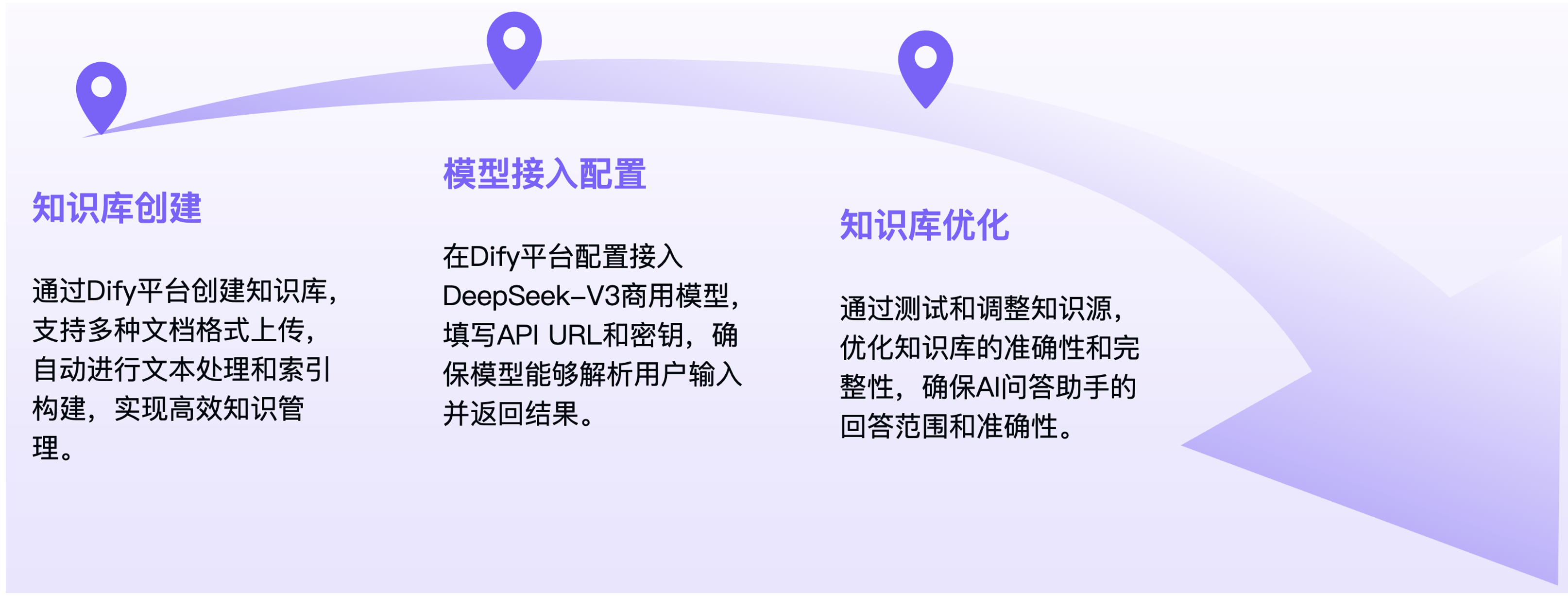 知识库创建

通过Dify平台创建知识库，支持多种文档格式上传，自动进行文本处理和索引构建，实现高效知识管理。

模型接入配置

在Dify平台配置接入DeepSeek-V3商用模型，填写API URL和密钥，确保模型能够解析用户输入并返回结果。

知识库优化

通过测试和调整知识源，优化知识库的准确性和完整性，确保AI问答助手的回答范围和准确性。